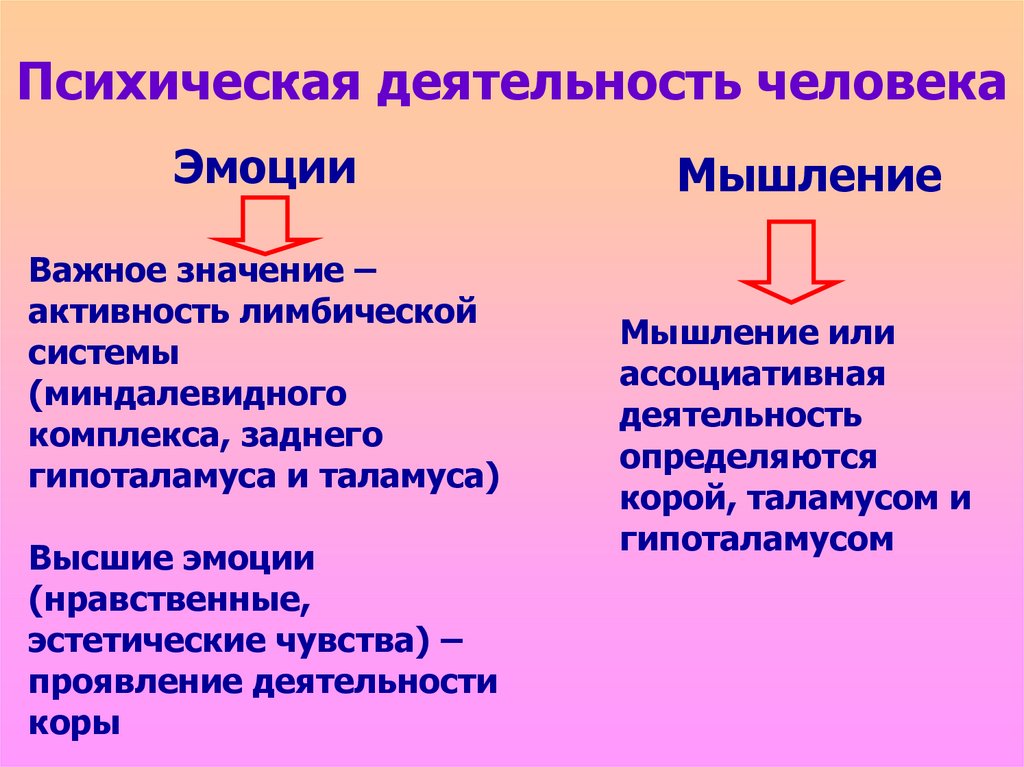 Психическая деятельность человека

Эмоции

Важное значение – активность лимбической системы (миндалевидного комплекса, заднего гипоталамуса и таламуса)

Высшие эмоции (нравственные, эстетические чувства) – проявление деятельности коры

Мышление

Мышление или ассоциативная деятельность определяются корой, таламусом и гипоталамусом